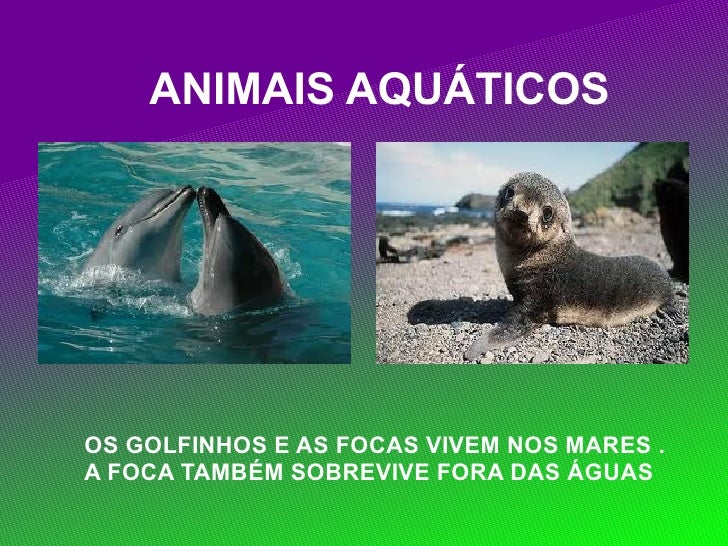 ANIMAIS AQUÁTICOS

OS GOLFINHOS E AS FOCAS VIVEM NOS MARES .
A FOCA TAMBÉM SOBREVIVE FORA DAS ÁGUAS